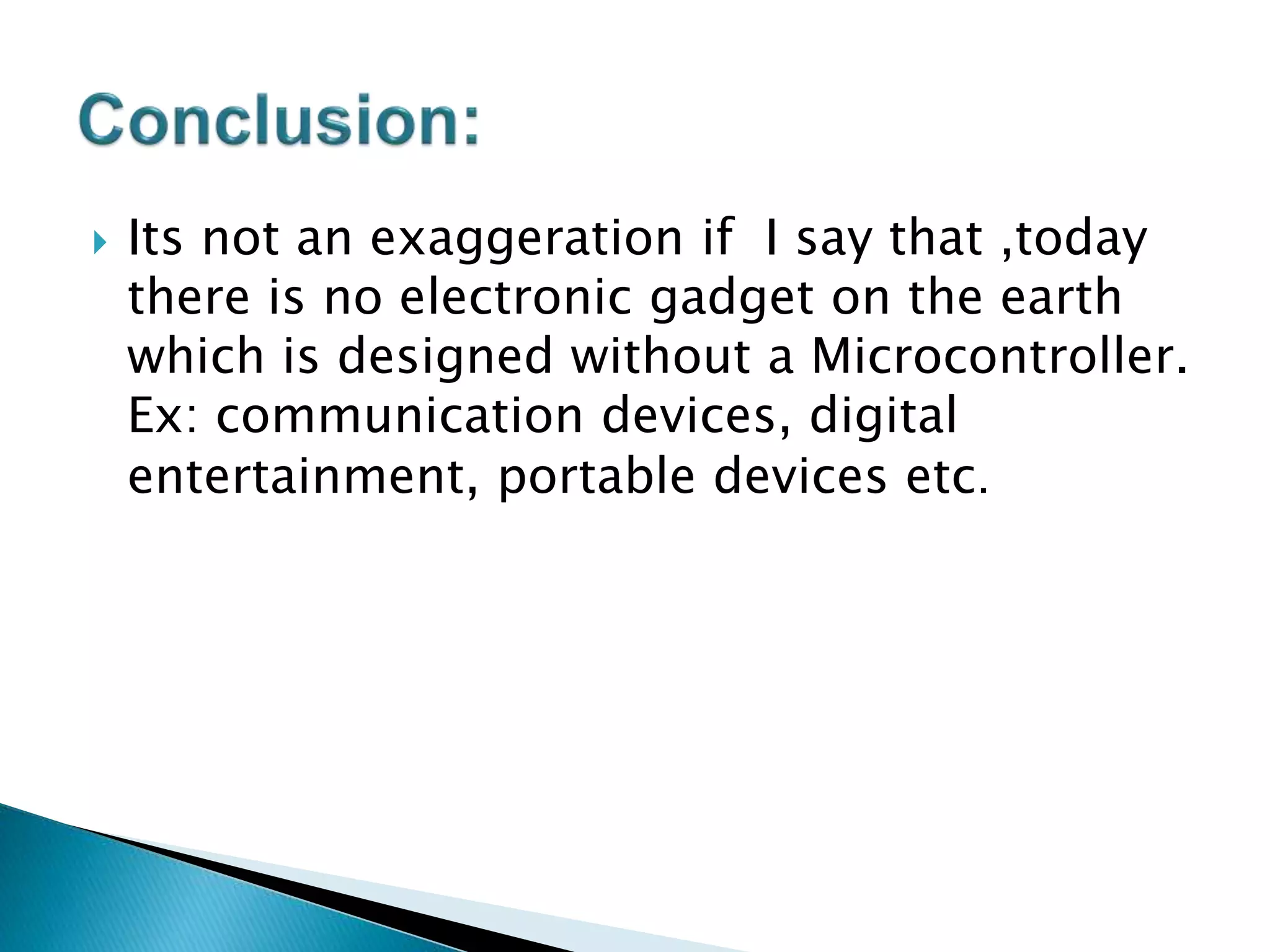 Conclusion:

Its not an exaggeration if I say that ,today there is no electronic gadget on the earth which is designed without a Microcontroller. Ex: communication devices, digital entertainment, portable devices etc.